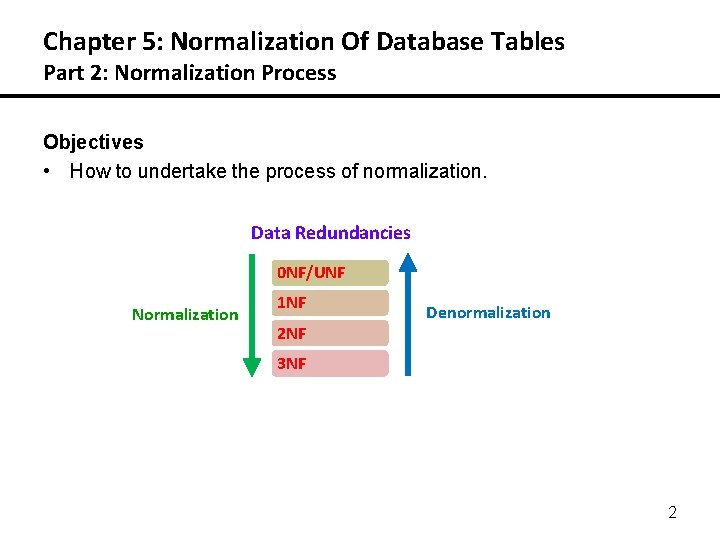 Chapter 5: Normalization Of Database Tables
Part 2: Normalization Process

Objectives
• How to undertake the process of normalization.

Data Redundancies

Normalization

0NF/UNF
1NF
2NF
3NF

Denormalization

2